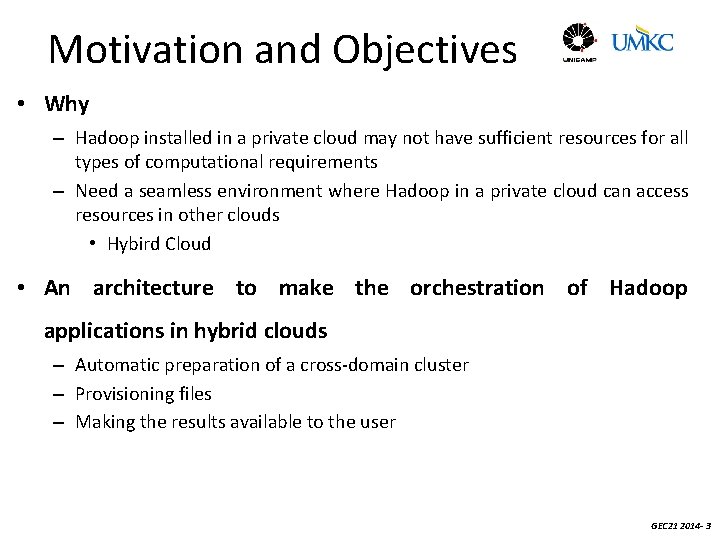 Motivation and Objectives

UNICAMP UMKC

• Why

– Hadoop installed in a private cloud may not have sufficient resources for all types of computational requirements

– Need a seamless environment where Hadoop in a private cloud can access resources in other clouds

• Hybird Cloud

• An architecture to make the orchestration of Hadoop applications in hybrid clouds

– Automatic preparation of a cross-domain cluster

– Provisioning files

– Making the results available to the user

GEC21 2014- 3